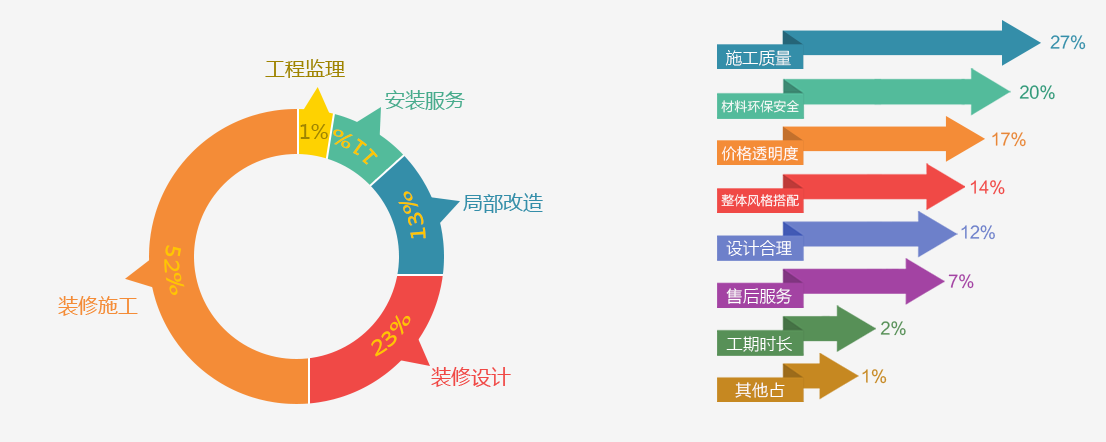 工程监理
1%
安装服务
11%
局部改造
13%
装修设计
23%
装修施工
52%

施工质量 27%
材料环保安全 20%
价格透明度 17%
整体风格搭配 14%
设计合理 12%
售后服务 7%
工期时长 2%
其他占 1%